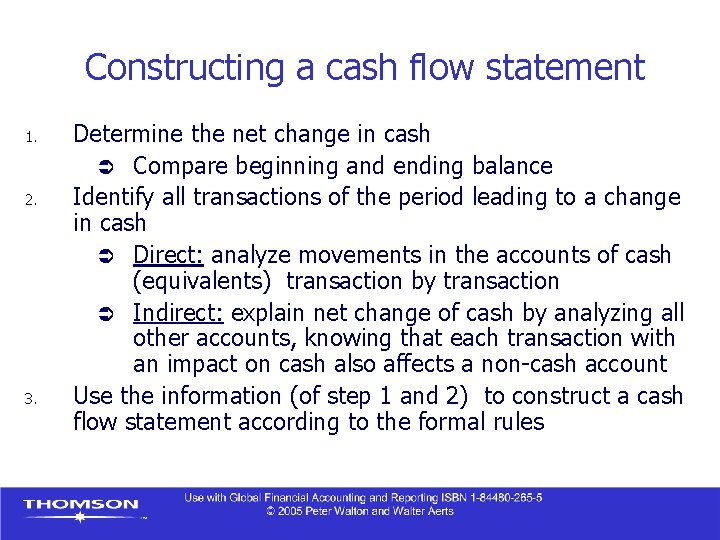 Constructing a cash flow statement

1. Determine the net change in cash
   ➲ Compare beginning and ending balance
2. Identify all transactions of the period leading to a change in cash
   ➲ Direct: analyze movements in the accounts of cash (equivalents) transaction by transaction
   ➲ Indirect: explain net change of cash by analyzing all other accounts, knowing that each transaction with an impact on cash also affects a non-cash account
3. Use the information (of step 1 and 2) to construct a cash flow statement according to the formal rules

THOMSON

Use with Global Financial Accounting and Reporting ISBN 1-84480-265-5
© 2005 Peter Walton and Walter Aerts